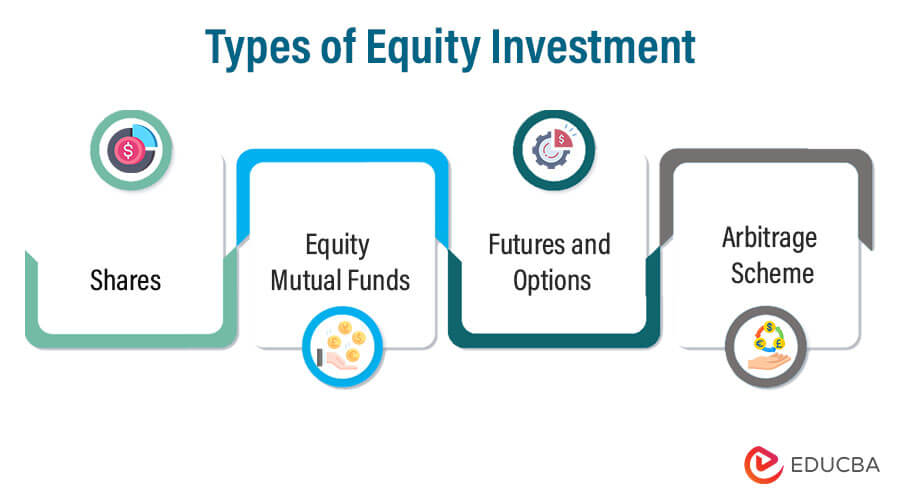 Types of Equity Investment

Shares

Equity Mutual Funds

Futures and Options

Arbitrage Scheme

EDUCBA